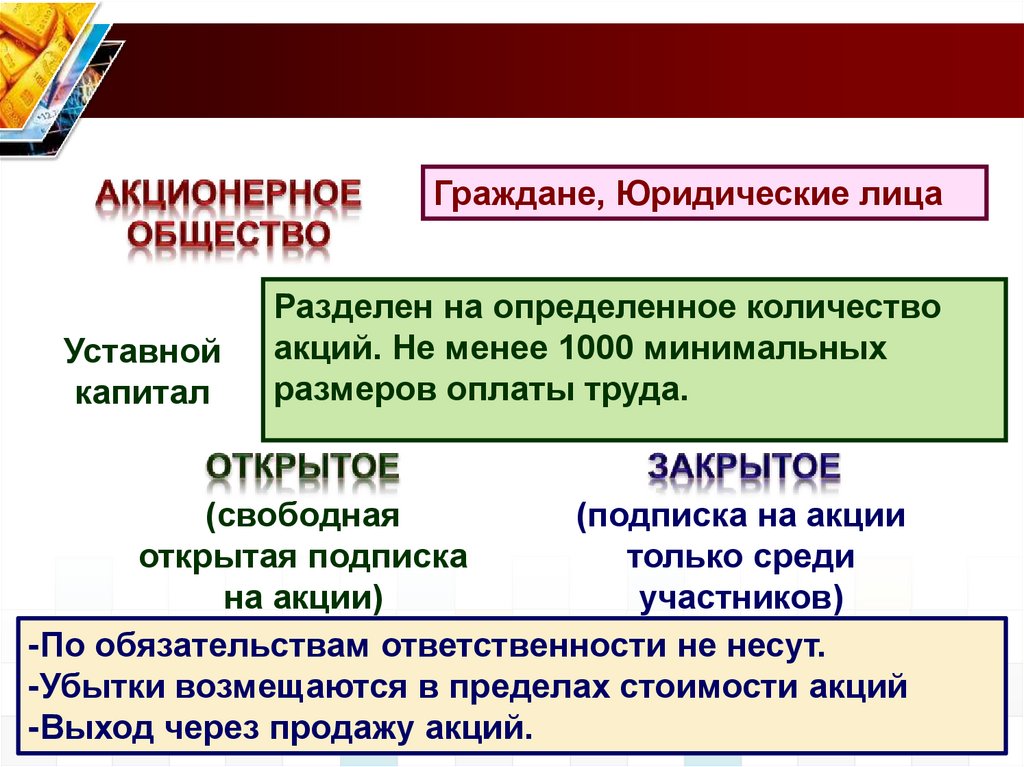 АКЦИОНЕРНОЕ ОБЩЕСТВО

Граждане, Юридические лица

Уставной капитал

Разделен на определенное количество акций. Не менее 1000 минимальных размеров оплаты труда.

ОТКРЫТОЕ

(свободная открытая подписка на акции)

ЗАКРЫТОЕ

(подписка на акции только среди участников)

-По обязательствам ответственности не несут.
-Убытки возмещаются в пределах стоимости акций
-Выход через продажу акций.